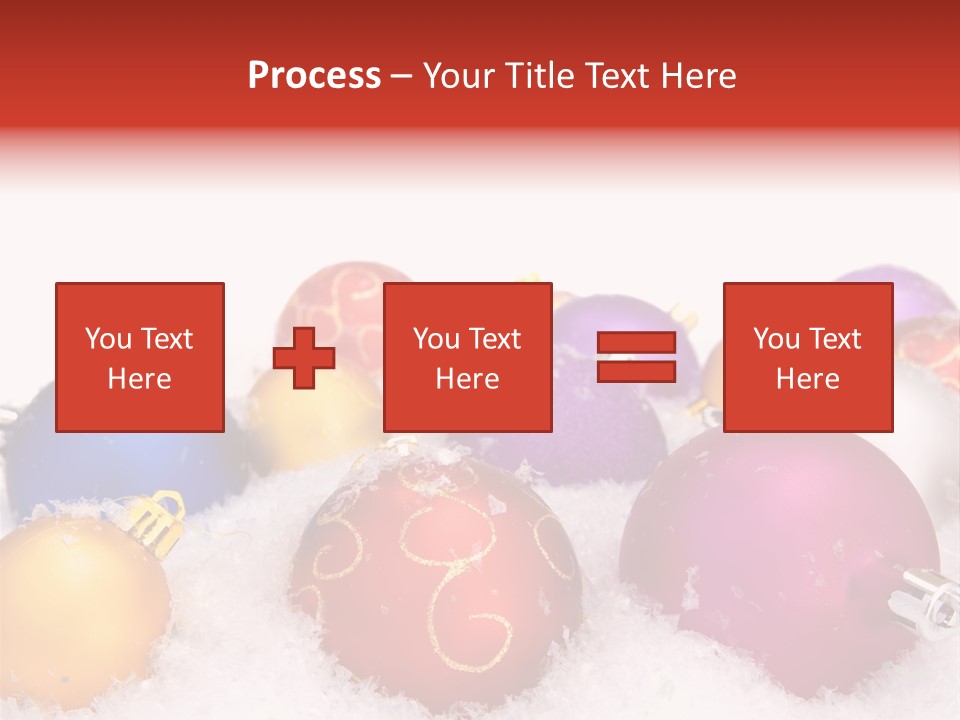 Process – Your Title Text Here

You Text Here

You Text Here

You Text Here